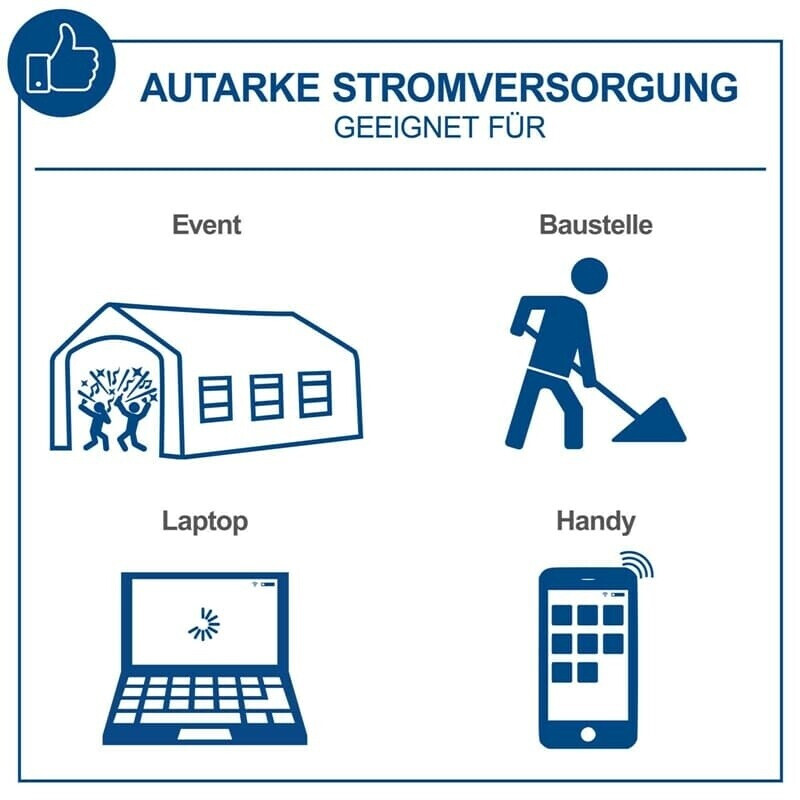 AUTARKE STROMVERSORGUNG
GEEIGNET FÜR

Event

Baustelle

Laptop

Handy